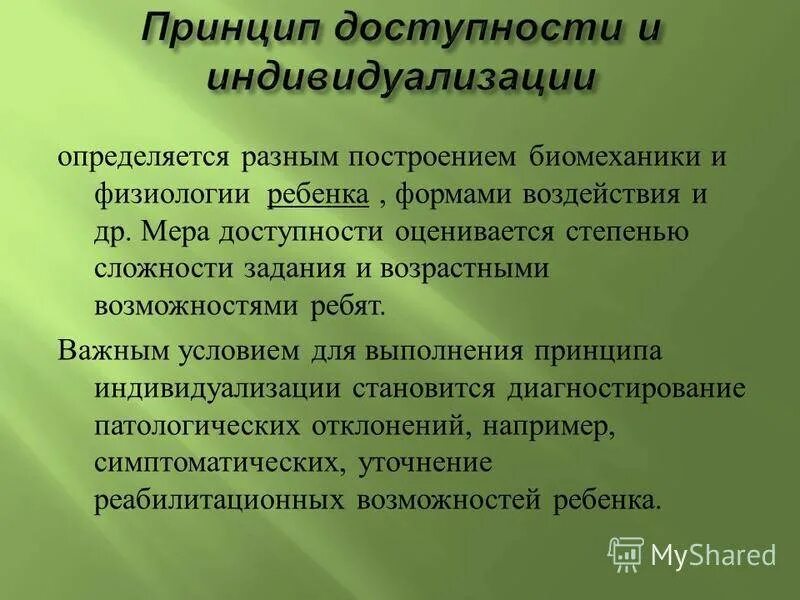 Принцип доступности и индивидуализации

определяется разным построением биомеханики и физиологии ребенка , формами воздействия и др. Мера доступности оценивается степенью сложности задания и возрастными возможностями ребят.

Важным условием для выполнения принципа индивидуализации становится диагностирование патологических отклонений, например, симптоматических, уточнение реабилитационных возможностей ребенка.

MyShared